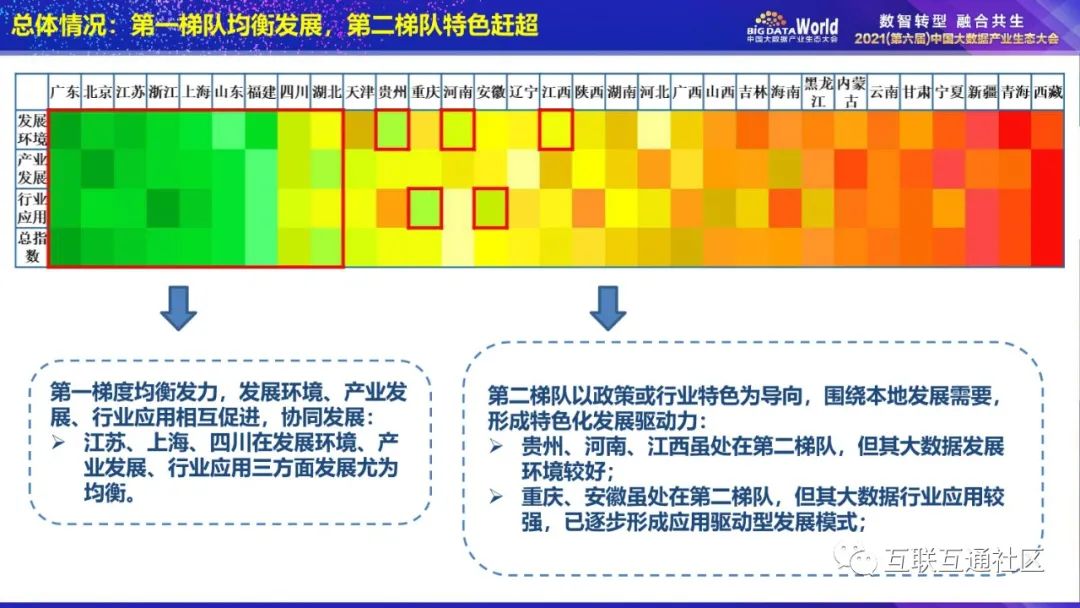 总体情况：第一梯队均衡发展，第二梯队特色赶超

BIG DATA World 中国大数据产业生态大会

数智转型 融合共生
2021(第六届)中国大数据产业生态大会

| | 广东 | 北京 | 江苏 | 浙江 | 上海 | 山东 | 福建 | 四川 | 湖北 | 天津 | 贵州 | 重庆 | 河南 | 安徽 | 辽宁 | 江西 | 陕西 | 湖南 | 河北 | 广西 | 山西 | 吉林 | 海南 | 黑龙江 | 内蒙古 | 云南 | 甘肃 | 宁夏 | 新疆 | 青海 | 西藏 |
|---|---|---|---|---|---|---|---|---|---|---|---|---|---|---|---|---|---|---|---|---|---|---|---|---|---|---|---|---|---|---|---|
| 发展环境 | | | | | | | | | | | | | | | | | | | | | | | | | | | | | | | |
| 产业发展 | | | | | | | | | | | | | | | | | | | | | | | | | | | | | | | |
| 行业应用 | | | | | | | | | | | | | | | | | | | | | | | | | | | | | | | |
| 总指数 | | | | | | | | | | | | | | | | | | | | | | | | | | | | | | | |

第一梯度均衡发力，发展环境、产业发展、行业应用相互促进，协同发展：
➢ 江苏、上海、四川在发展环境、产业发展、行业应用三方面发展尤为均衡。

第二梯队以政策或行业特色为导向，围绕本地发展需要，形成特色化发展驱动力：
➢ 贵州、河南、江西虽处在第二梯队，但其大数据发展环境较好；
➢ 重庆、安徽虽处在第二梯队，但其大数据行业应用较强，已逐步形成应用驱动型发展模式；

互联互通社区